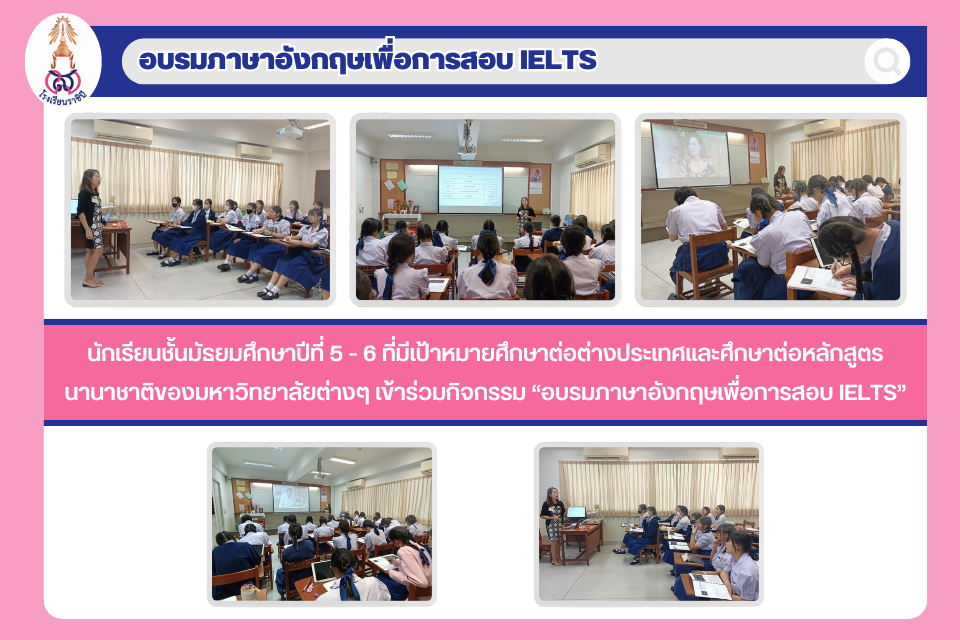 โรงเรียนราชินี

อบรมภาษาอังกฤษเพื่อการสอบ IELTS

นักเรียนชั้นมัธยมศึกษาปีที่ 5 - 6 ที่มีเป้าหมายศึกษาต่อต่างประเทศและศึกษาต่อหลักสูตรนานาชาติของมหาวิทยาลัยต่างๆ เข้าร่วมกิจกรรม “อบรมภาษาอังกฤษเพื่อการสอบ IELTS”